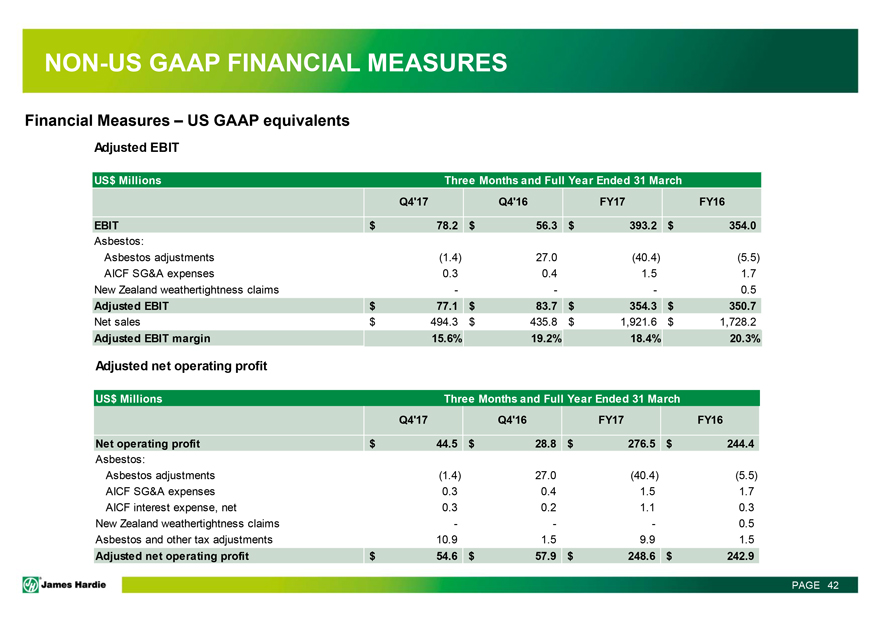 NON-US GAAP FINANCIAL MEASURES

Financial Measures – US GAAP equivalents

Adjusted EBIT

| US$ Millions | Three Months and Full Year Ended 31 March | | | |
|---|---|---|---|---|
| | Q4'17 | Q4'16 | FY17 | FY16 |
| EBIT | $ 78.2 | $ 56.3 | $ 393.2 | $ 354.0 |
| Asbestos: | | | | |
| Asbestos adjustments | (1.4) | 27.0 | (40.4) | (5.5) |
| AICF SG&A expenses | 0.3 | 0.4 | 1.5 | 1.7 |
| New Zealand weathertightness claims | - | - | - | 0.5 |
| Adjusted EBIT | $ 77.1 | $ 83.7 | $ 354.3 | $ 350.7 |
| Net sales | $ 494.3 | $ 435.8 | $ 1,921.6 | $ 1,728.2 |
| Adjusted EBIT margin | 15.6% | 19.2% | 18.4% | 20.3% |

Adjusted net operating profit

| US$ Millions | Three Months and Full Year Ended 31 March | | | |
|---|---|---|---|---|
| | Q4'17 | Q4'16 | FY17 | FY16 |
| Net operating profit | $ 44.5 | $ 28.8 | $ 276.5 | $ 244.4 |
| Asbestos: | | | | |
| Asbestos adjustments | (1.4) | 27.0 | (40.4) | (5.5) |
| AICF SG&A expenses | 0.3 | 0.4 | 1.5 | 1.7 |
| AICF interest expense, net | 0.3 | 0.2 | 1.1 | 0.3 |
| New Zealand weathertightness claims | - | - | - | 0.5 |
| Asbestos and other tax adjustments | 10.9 | 1.5 | 9.9 | 1.5 |
| Adjusted net operating profit | $ 54.6 | $ 57.9 | $ 248.6 | $ 242.9 |

James Hardie

PAGE 42